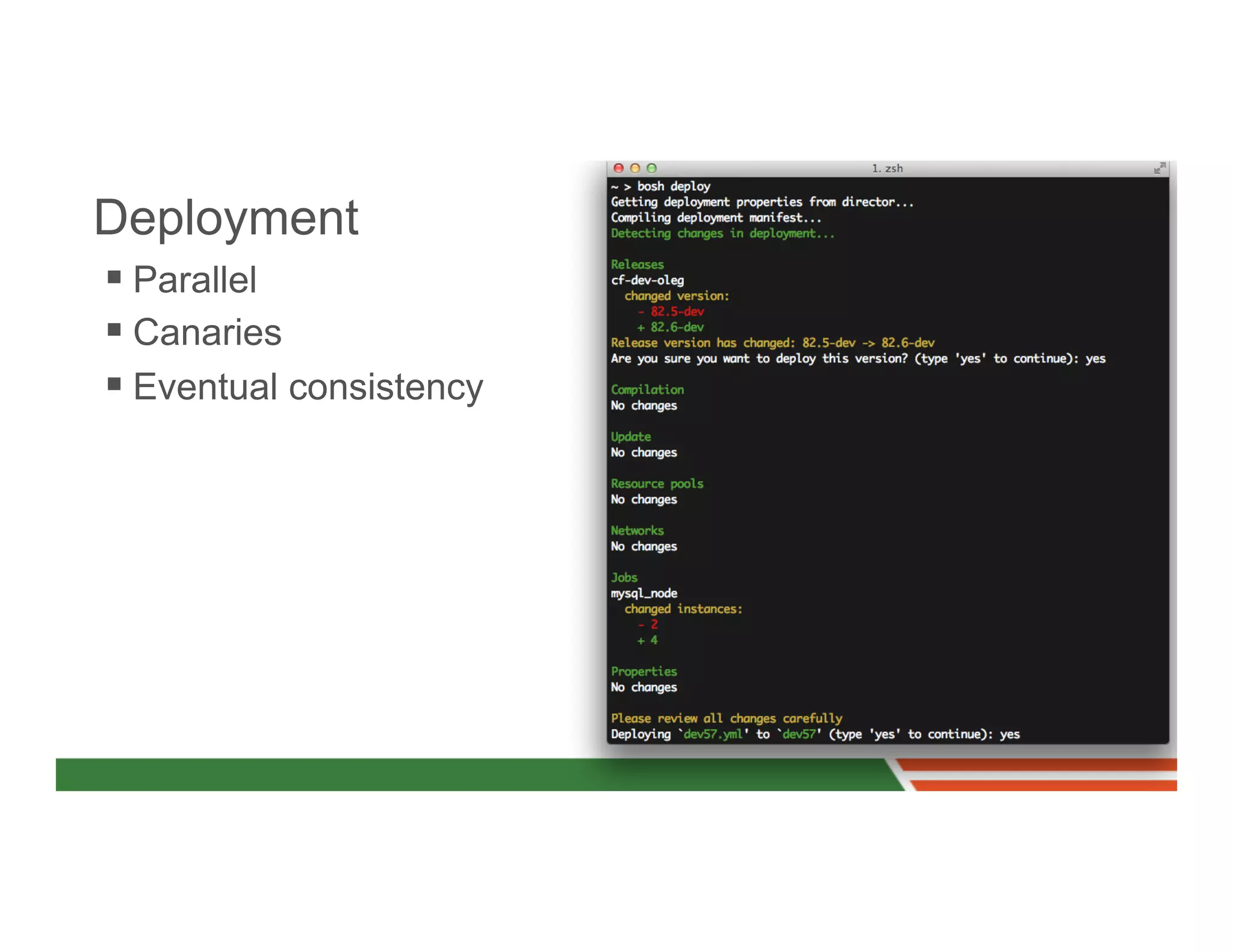 Deployment

▪ Parallel
▪ Canaries
▪ Eventual consistency

1. zsh

~ > bosh deploy
Getting deployment properties from director...
Compiling deployment manifest...
Detecting changes in deployment...

Releases
cf-dev-oleg
  changed version:
    - 82.5-dev
    + 82.6-dev
Release version has changed: 82.5-dev -> 82.6-dev
Are you sure you want to deploy this version? (type 'yes' to continue): yes

Compilation
No changes

Update
No changes

Resource pools
No changes

Networks
No changes

Jobs
mysql_node
  changed instances:
    - 2
    + 4

Properties
No changes

Please review all changes carefully
Deploying `dev57.yml' to `dev57' (type 'yes' to continue): yes